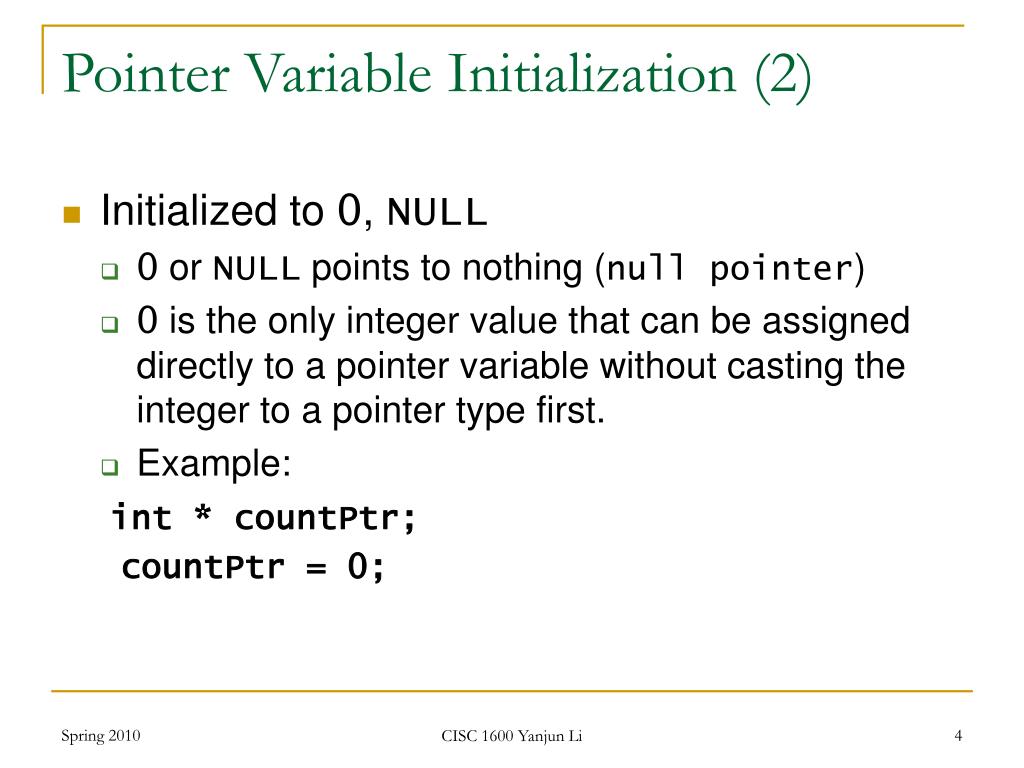 Pointer Variable Initialization (2)

Initialized to 0, NULL

0 or NULL points to nothing (null pointer)

0 is the only integer value that can be assigned directly to a pointer variable without casting the integer to a pointer type first.

Example:

int * countPtr;
countPtr = 0;

Spring 2010

CISC 1600 Yanjun Li

4